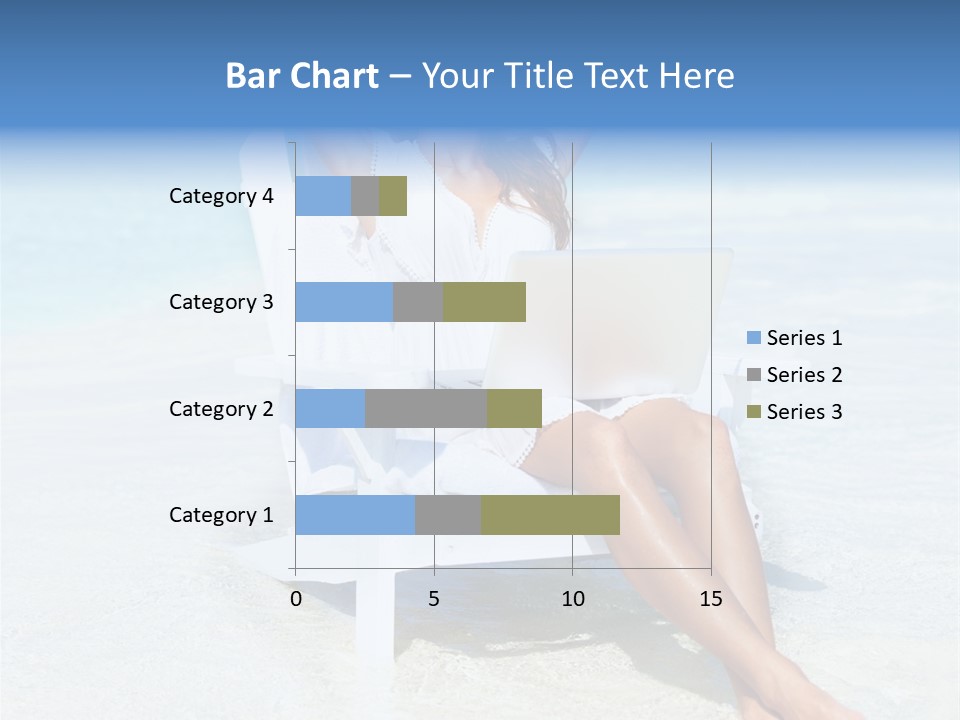 Bar Chart – Your Title Text Here

Category 4
Category 3
Category 2
Category 1

0 5 10 15

Series 1
Series 2
Series 3